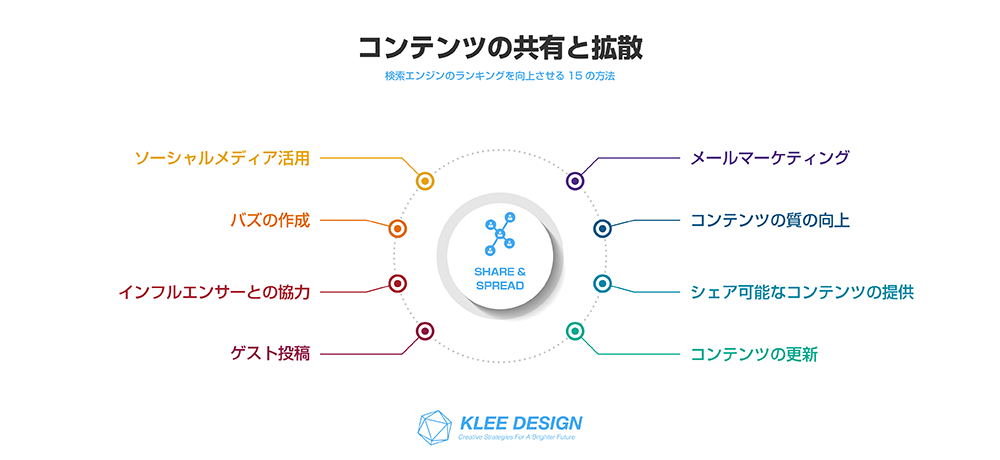 コンテンツの共有と拡散

検索エンジンのランキングを向上させる 15 の方法

ソーシャルメディア活用

バズの作成

インフルエンサーとの協力

ゲスト投稿

SHARE & SPREAD

メールマーケティング

コンテンツの質の向上

シェア可能なコンテンツの提供

コンテンツの更新

KLEE DESIGN

Creative Strategies For A Brighter Future